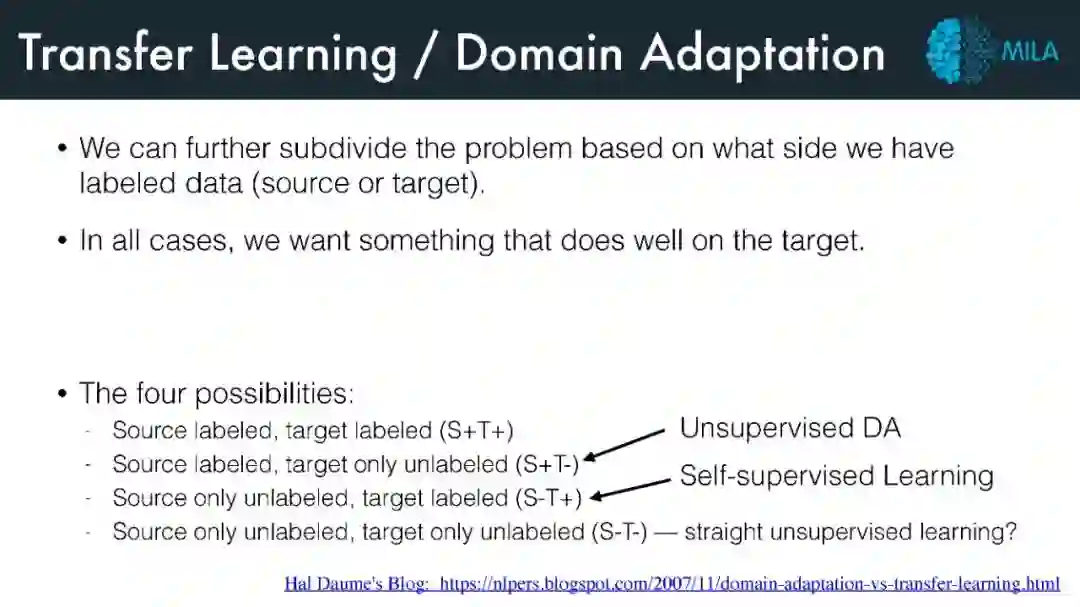 Transfer Learning / Domain Adaptation

MILA

• We can further subdivide the problem based on what side we have labeled data (source or target).

• In all cases, we want something that does well on the target.

• The four possibilities:
- Source labeled, target labeled (S+T+)
- Source labeled, target only unlabeled (S+T-)
- Source only unlabeled, target labeled (S-T+)
- Source only unlabeled, target only unlabeled (S-T-) — straight unsupervised learning?

Unsupervised DA

Self-supervised Learning

Hal Daume's Blog: https://nlpers.blogspot.com/2007/11/domain-adaptation-vs-transfer-learning.html